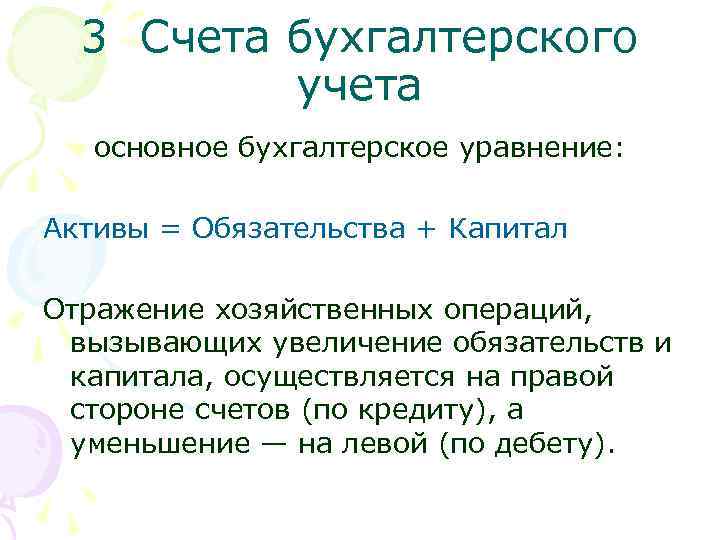 3 Счета бухгалтерского учета

основное бухгалтерское уравнение:

Активы = Обязательства + Капитал

Отражение хозяйственных операций, вызывающих увеличение обязательств и капитала, осуществляется на правой стороне счетов (по кредиту), а уменьшение — на левой (по дебету).